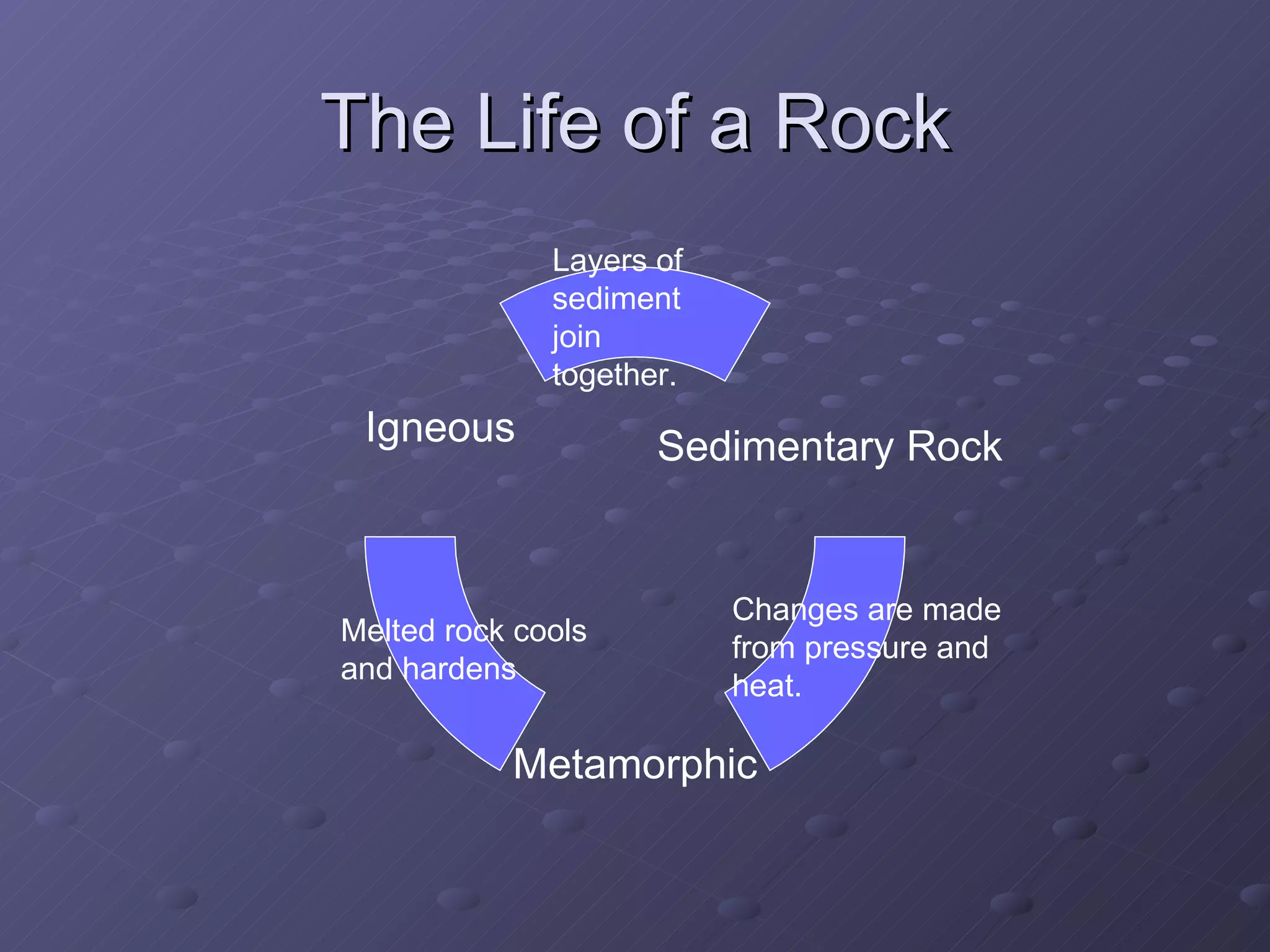 The Life of a Rock

Layers of sediment join together.

Igneous

Sedimentary Rock

Melted rock cools and hardens

Changes are made from pressure and heat.

Metamorphic